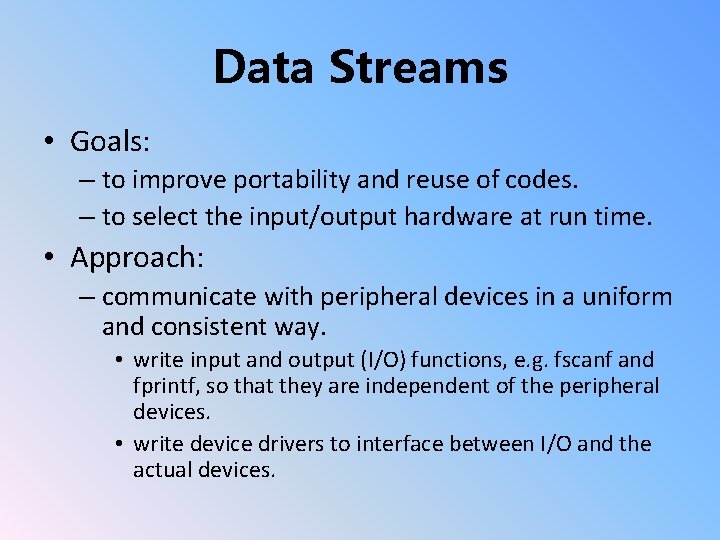 Data Streams

• Goals:
– to improve portability and reuse of codes.
– to select the input/output hardware at run time.

• Approach:
– communicate with peripheral devices in a uniform and consistent way.
• write input and output (I/O) functions, e.g. fscanf and fprintf, so that they are independent of the peripheral devices.
• write device drivers to interface between I/O and the actual devices.